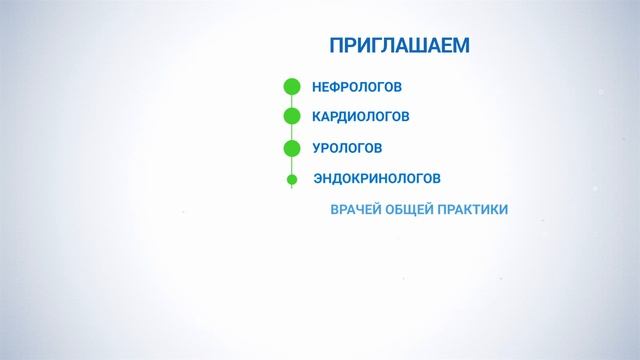 ПРИГЛАШАЕМ

НЕФРОЛОГОВ

КАРДИОЛОГОВ

УРОЛОГОВ

ЭНДОКРИНОЛОГОВ

ВРАЧЕЙ ОБЩЕЙ ПРАКТИКИ